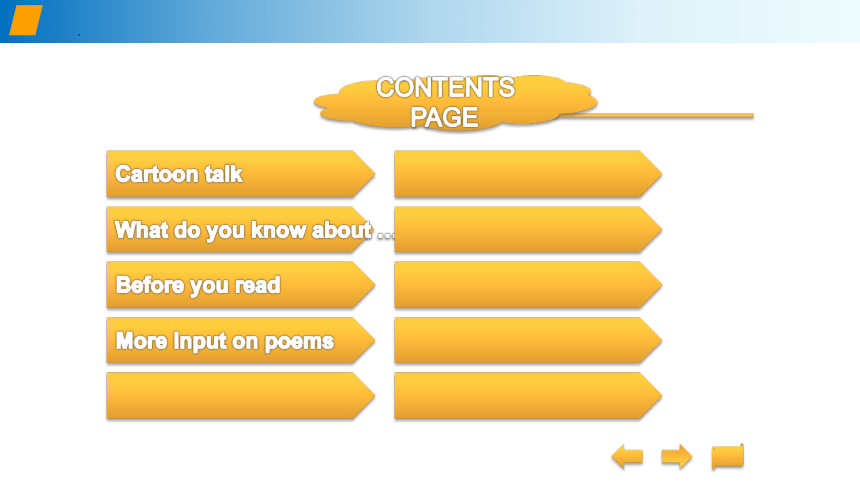 CONTENTS PAGE

Cartoon talk

What do you know about …

Before you read

More input on poems